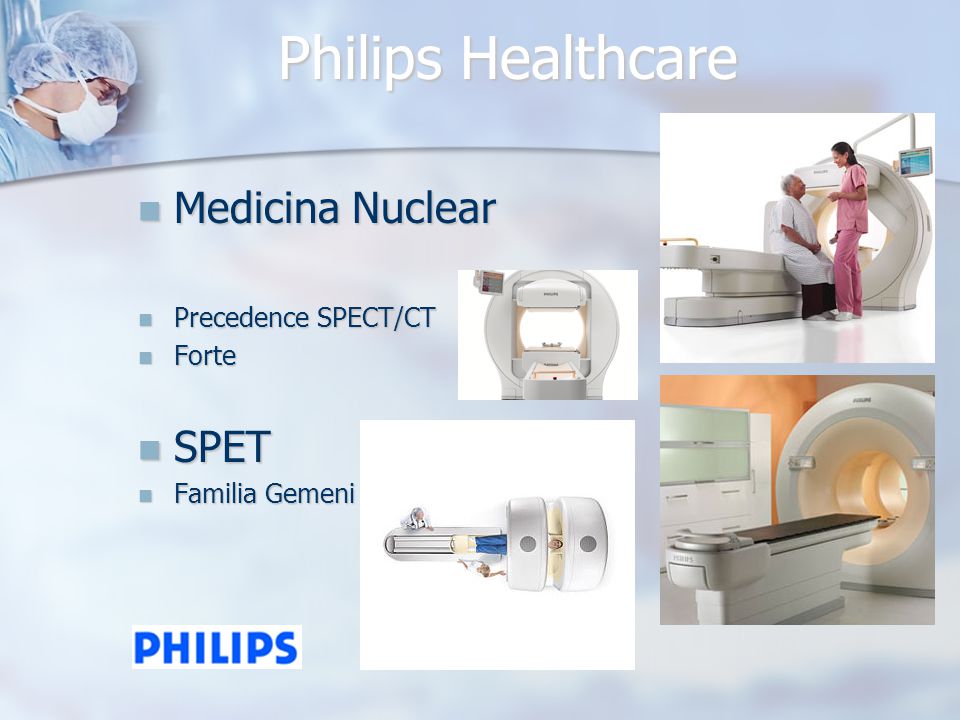 Philips Healthcare

Medicina Nuclear

Precedence SPECT/CT
Forte

SPET

Familia Gemeni

PHILIPS